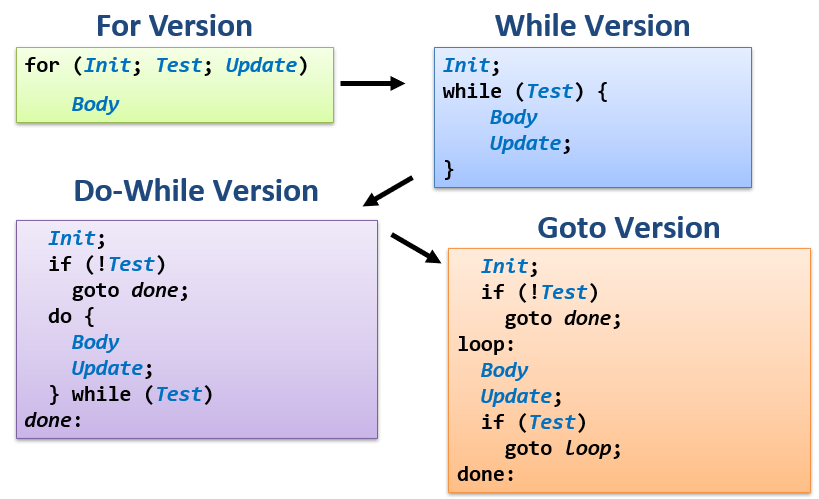 For Version

for (Init; Test; Update)
    Body

While Version

Init;
while (Test) {
    Body
    Update;
}

Do-While Version

  Init;
  if (!Test)
    goto done;
  do {
    Body
    Update;
  } while (Test)
done:

Goto Version

  Init;
  if (!Test)
    goto done;
loop:
  Body
  Update;
  if (Test)
    goto loop;
done: